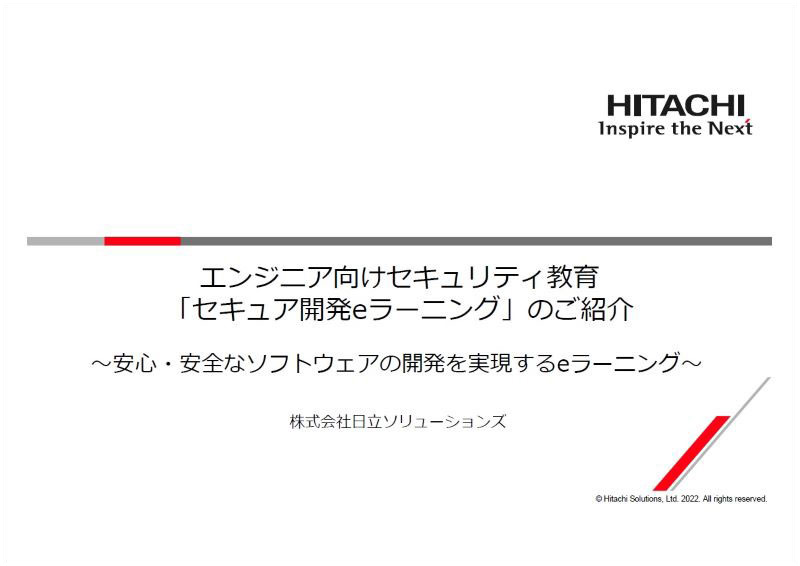 HITACHI
Inspire the Next

エンジニア向けセキュリティ教育
「セキュア開発eラーニング」のご紹介

～安心・安全なソフトウェアの開発を実現するeラーニング～

株式会社日立ソリューションズ

© Hitachi Solutions, Ltd. 2022. All rights reserved.